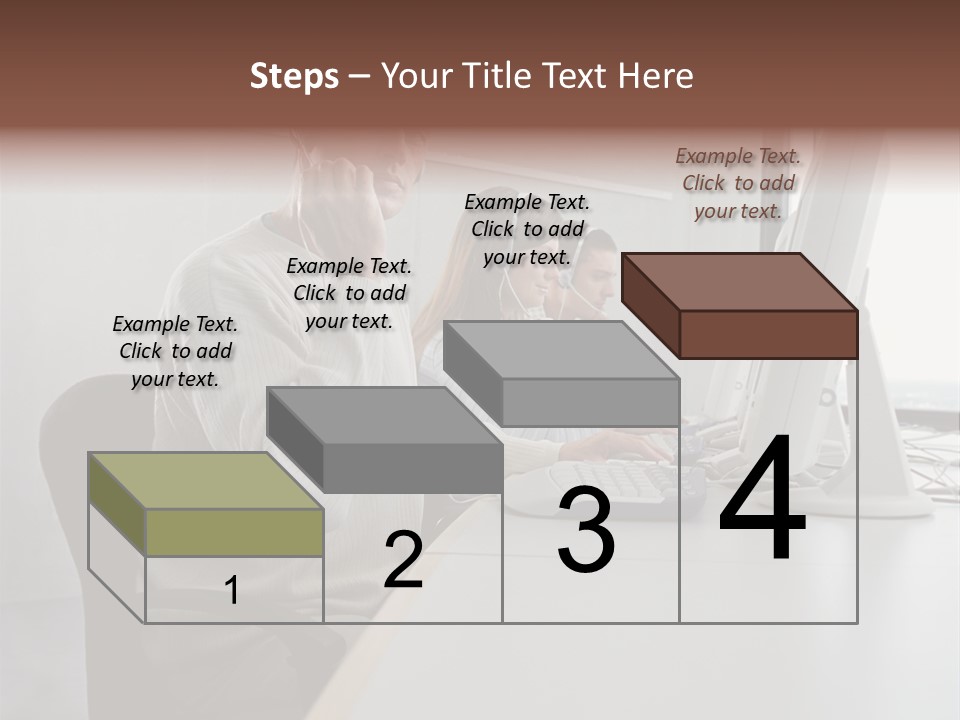 Steps – Your Title Text Here

Example Text. Click to add your text.

Example Text. Click to add your text.

Example Text. Click to add your text.

Example Text. Click to add your text.

1

2

3

4